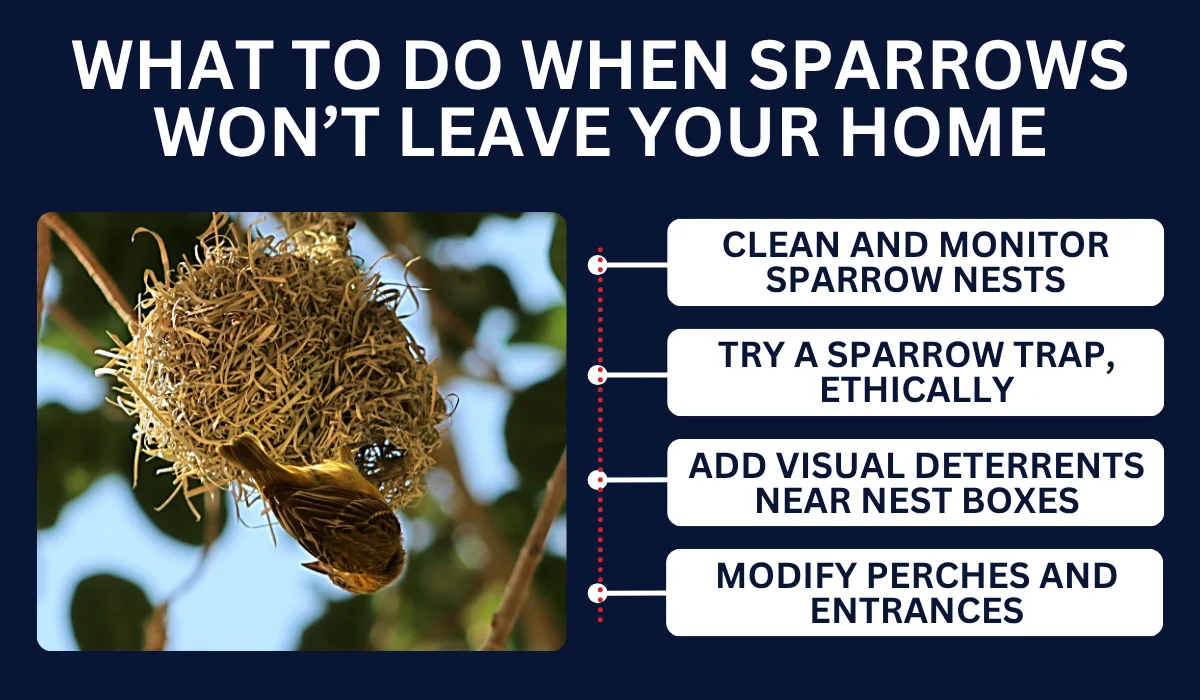 WHAT TO DO WHEN SPARROWS WON’T LEAVE YOUR HOME

CLEAN AND MONITOR SPARROW NESTS

TRY A SPARROW TRAP, ETHICALLY

ADD VISUAL DETERRENTS NEAR NEST BOXES

MODIFY PERCHES AND ENTRANCES